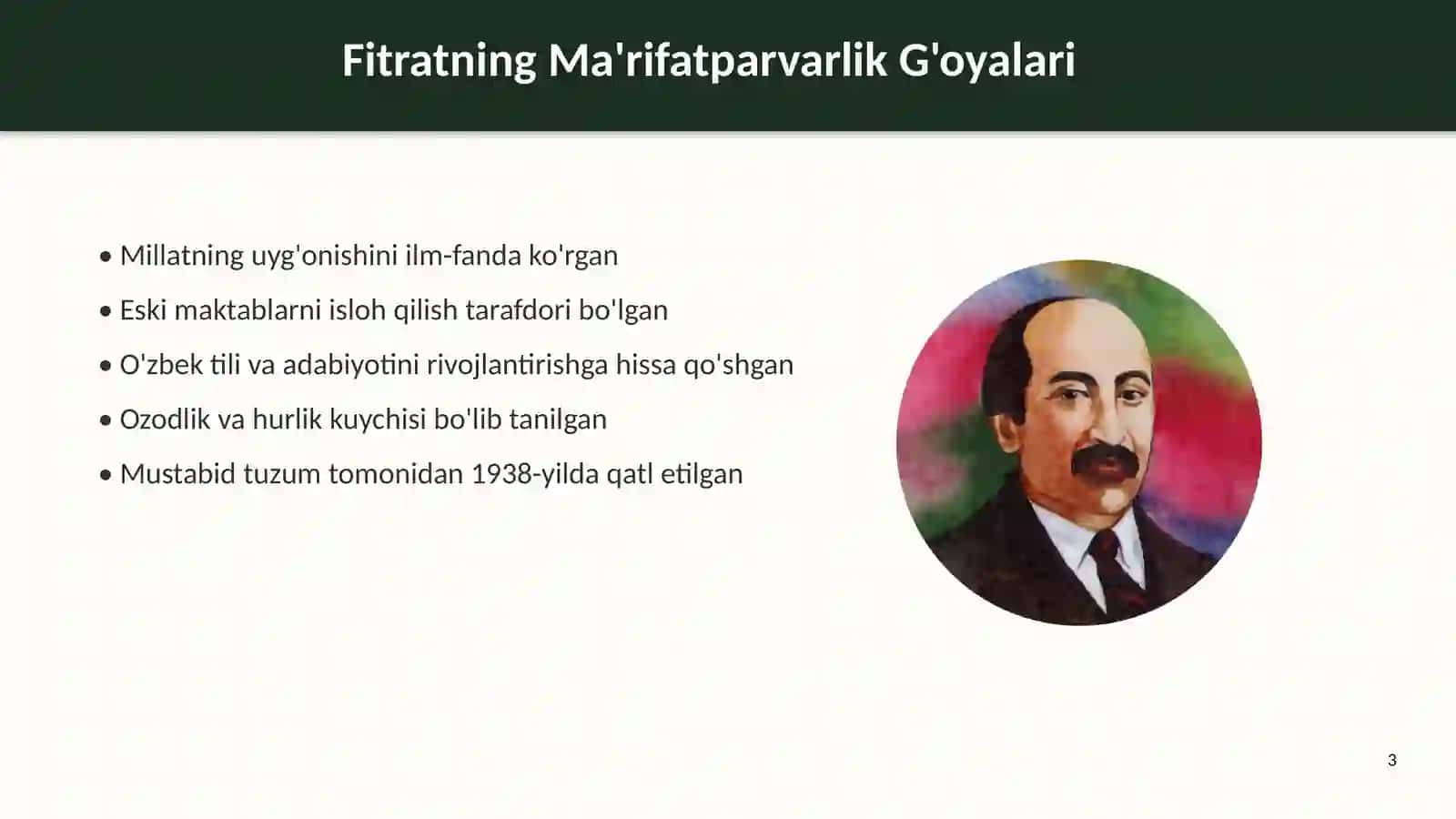 Fitratning Ma'rifatparvarlik G'oyalari

• Millatning uyg'onishini ilm-fanda ko'rgan
• Eski maktablarni isloh qilish tarafdori bo'lgan
• O'zbek tili va adabiyotini rivojlantirishga hissa qo'shgan
• Ozodlik va hurlik kuychisi bo'lib tanilgan
• Mustabid tuzum tomonidan 1938-yilda qatl etilgan

3